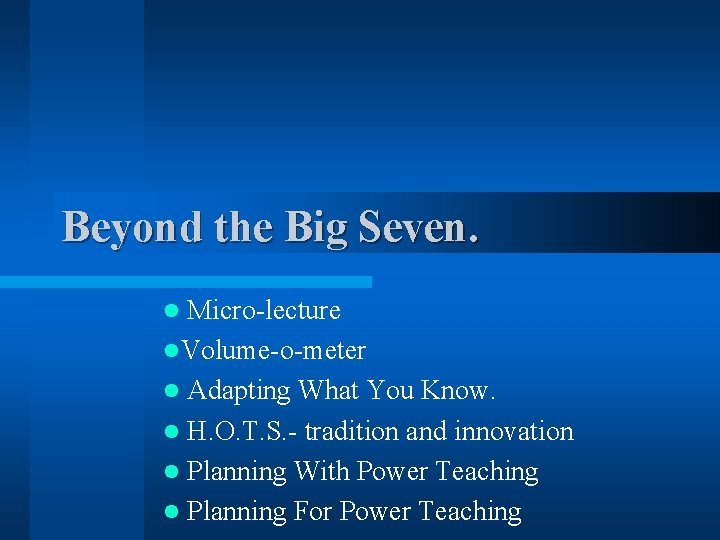 Beyond the Big Seven.

- Micro-lecture
- Volume-o-meter
- Adapting What You Know.
- H.O.T.S.- tradition and innovation
- Planning With Power Teaching
- Planning For Power Teaching